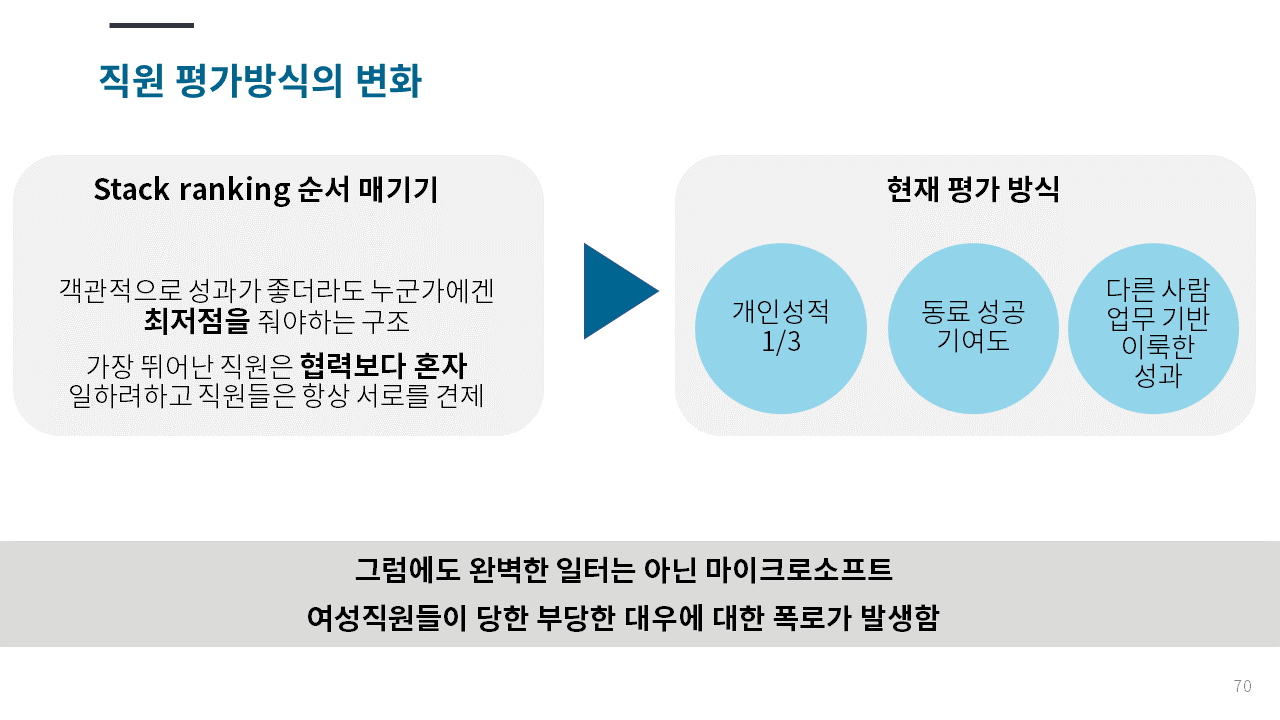 직원 평가방식의 변화

Stack ranking 순서 매기기

객관적으로 성과가 좋더라도 누군가에겐 최저점을 줘야하는 구조

가장 뛰어난 직원은 협력보다 혼자 일하려하고 직원들은 항상 서로를 견제

현재 평가 방식

개인성적 1/3

동료 성공 기여도

다른 사람 업무 기반 이룩한 성과

그럼에도 완벽한 일터는 아닌 마이크로소프트

여성직원들이 당한 부당한 대우에 대한 폭로가 발생함

70